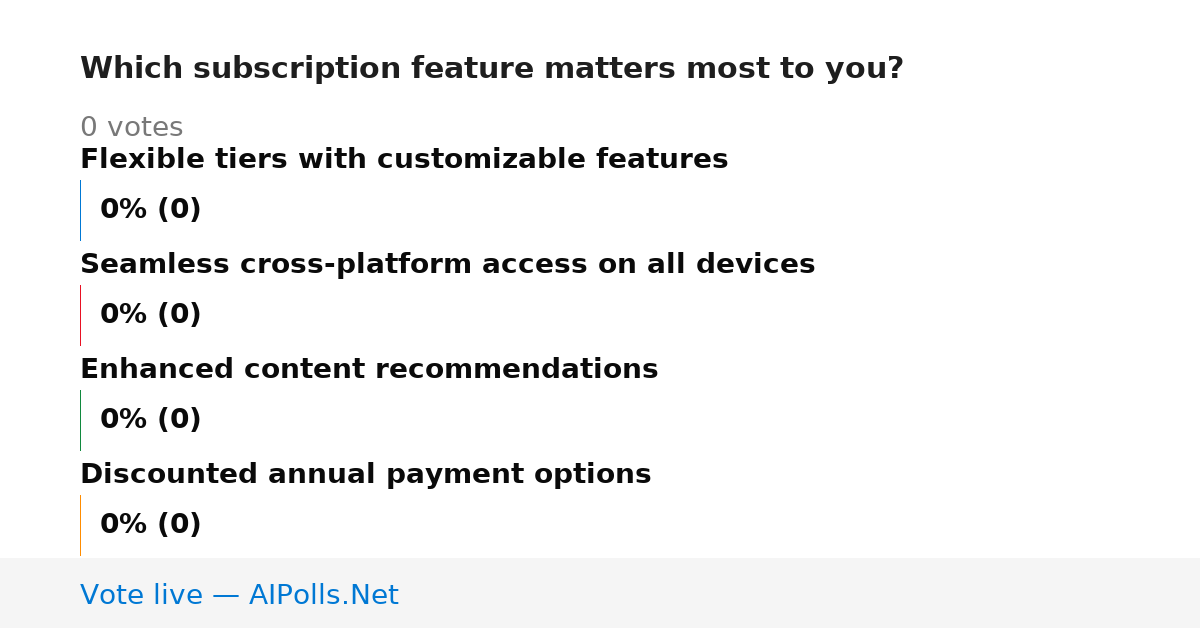 Which subscription feature matters most to you?

0 votes

Flexible tiers with customizable features

0% (0)

Seamless cross-platform access on all devices

0% (0)

Enhanced content recommendations

0% (0)

Discounted annual payment options

0% (0)

Vote live — AIPolls.Net